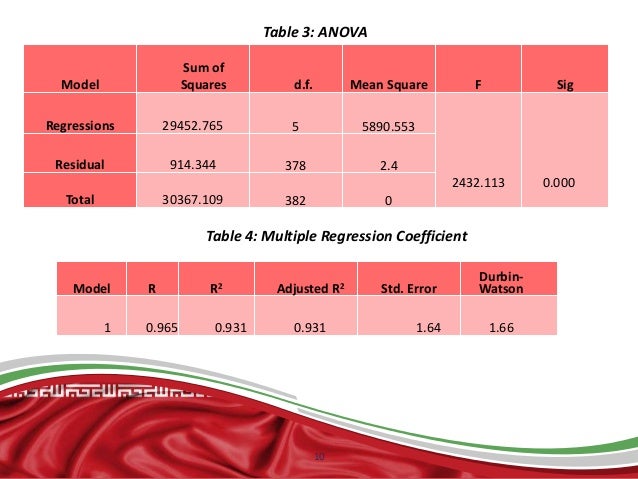 Table 3: ANOVA

| Model | Sum of Squares | d.f. | Mean Square | F | Sig |
|---|---|---|---|---|---|
| Regressions | 29452.765 | 5 | 5890.553 | 2432.113 | 0.000 |
| Residual | 914.344 | 378 | 2.4 | | |
| Total | 30367.109 | 382 | 0 | | |

Table 4: Multiple Regression Coefficient

| Model | R | $R^2$ | Adjusted $R^2$ | Std. Error | Durbin-Watson |
|---|---|---|---|---|---|
| 1 | 0.965 | 0.931 | 0.931 | 1.64 | 1.66 |

10